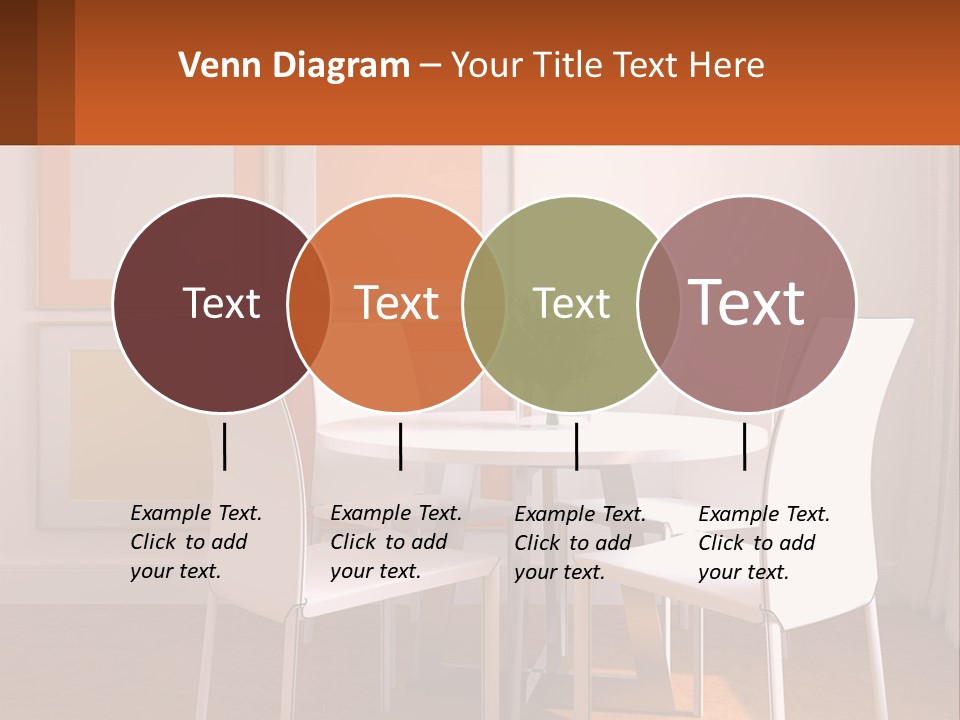 Venn Diagram – Your Title Text Here

Text

Text

Text

Text

Example Text. Click to add your text.

Example Text. Click to add your text.

Example Text. Click to add your text.

Example Text. Click to add your text.